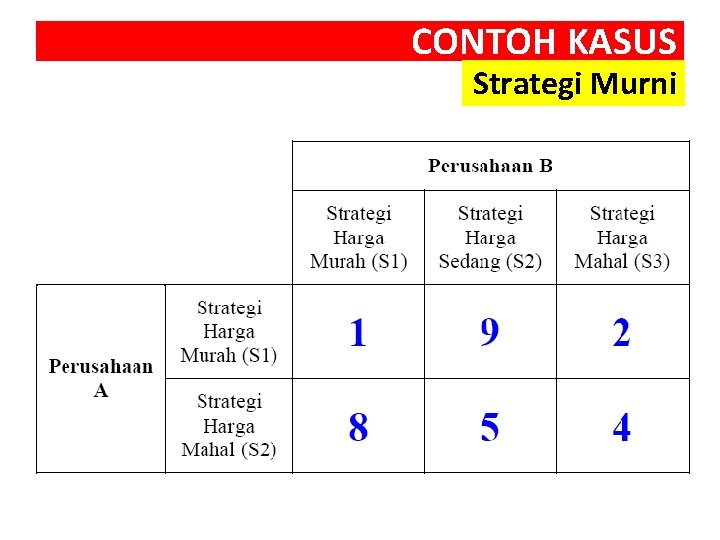 CONTOH KASUS

Strategi Murni

| | | Perusahaan B | | |
|---|---|---|---|---|
| | | Strategi Harga Murah (S1) | Strategi Harga Sedang (S2) | Strategi Harga Mahal (S3) |
| Perusahaan A | Strategi Harga Murah (S1) | 1 | 9 | 2 |
| | Strategi Harga Mahal (S2) | 8 | 5 | 4 |